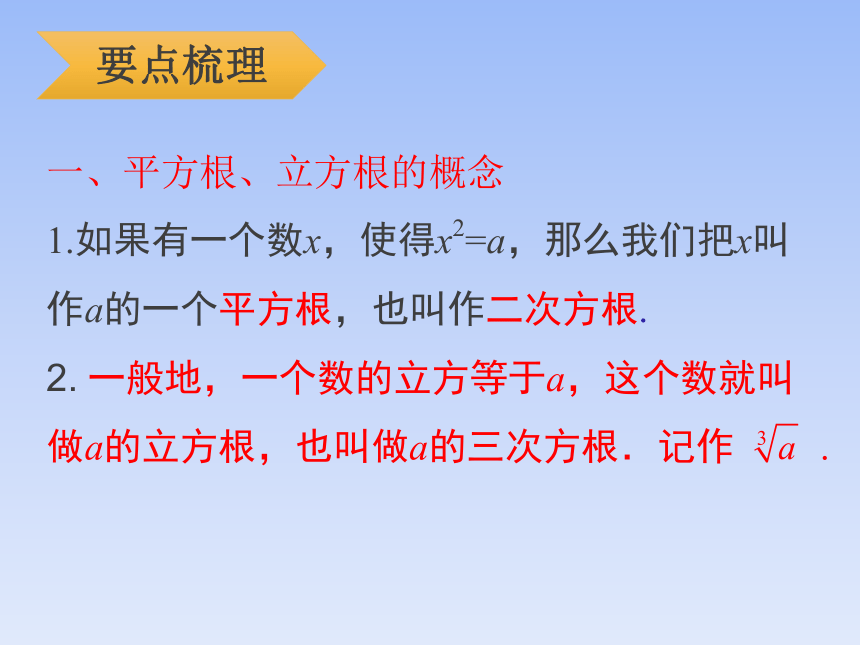 要点梳理

一、平方根、立方根的概念

1.如果有一个数$x$，使得$x^2=a$，那么我们把$x$叫作$a$的一个平方根，也叫作二次方根.

2. 一般地，一个数的立方等于$a$，这个数就叫做$a$的立方根，也叫做$a$的三次方根．记作 $\sqrt[3]{a}$ .